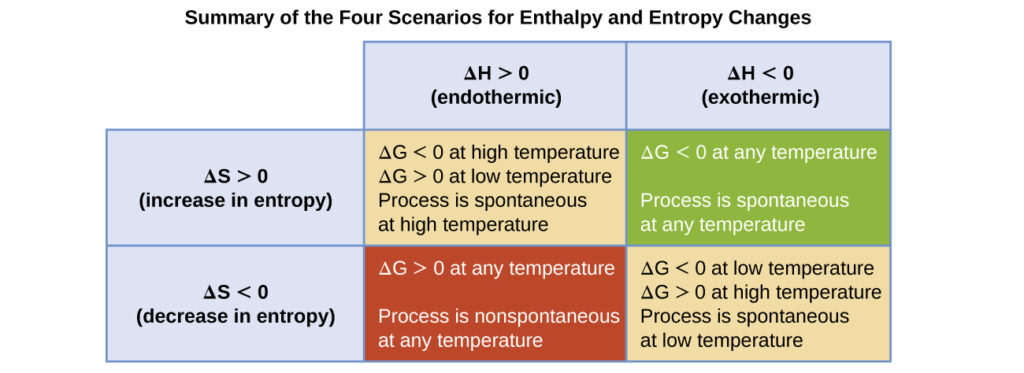 Summary of the Four Scenarios for Enthalpy and Entropy Changes

| | $\Delta H > 0$ (endothermic) | $\Delta H < 0$ (exothermic) |
|---|---|---|
| $\Delta S > 0$ (increase in entropy) | $\Delta G < 0$ at high temperature $\Delta G > 0$ at low temperature Process is spontaneous at high temperature | $\Delta G < 0$ at any temperature Process is spontaneous at any temperature |
| $\Delta S < 0$ (decrease in entropy) | $\Delta G > 0$ at any temperature Process is nonspontaneous at any temperature | $\Delta G < 0$ at low temperature $\Delta G > 0$ at high temperature Process is spontaneous at low temperature |